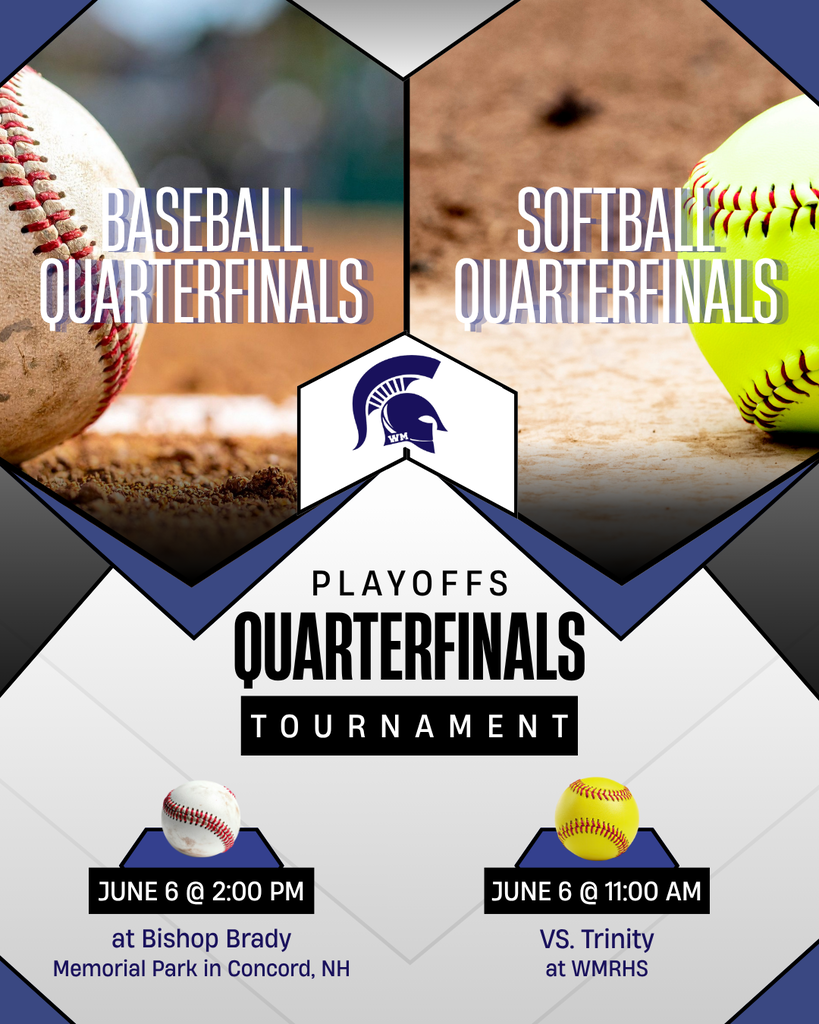 BASEBALL QUARTERFINALS

SOFTBALL QUARTERFINALS

WM

PLAYOFFS
QUARTERFINALS
TOURNAMENT

JUNE 6 @ 2:00 PM
at Bishop Brady
Memorial Park in Concord, NH

JUNE 6 @ 11:00 AM
VS. Trinity
at WMRHS